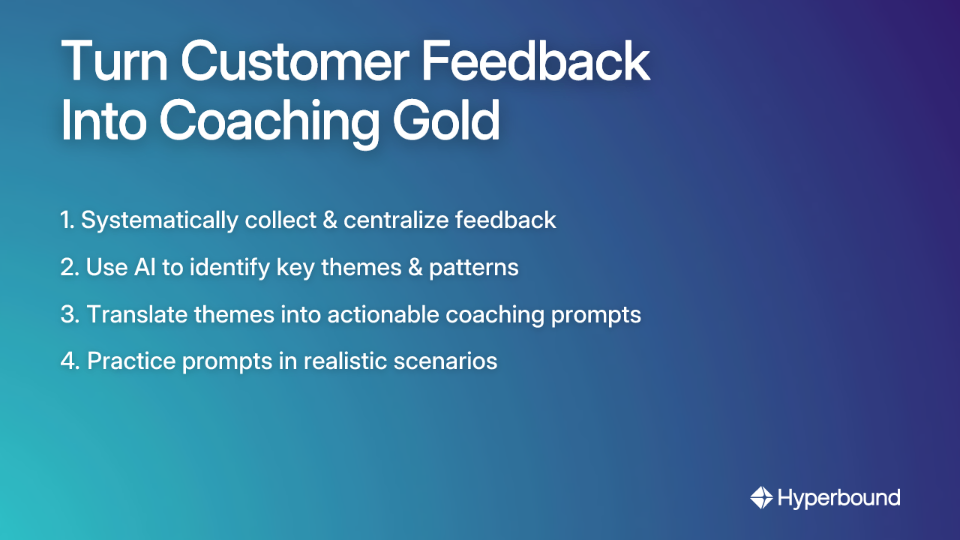 Turn Customer Feedback Into Coaching Gold

1. Systematically collect & centralize feedback

2. Use AI to identify key themes & patterns

3. Translate themes into actionable coaching prompts

4. Practice prompts in realistic scenarios

Hyperbound